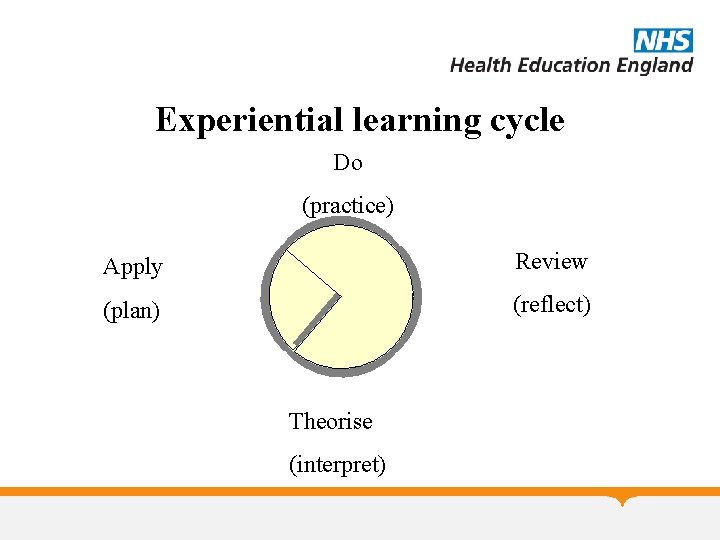 NHS
Health Education England

Experiential learning cycle

Do

(practice)

Apply

(plan)

Review

(reflect)

Theorise

(interpret)